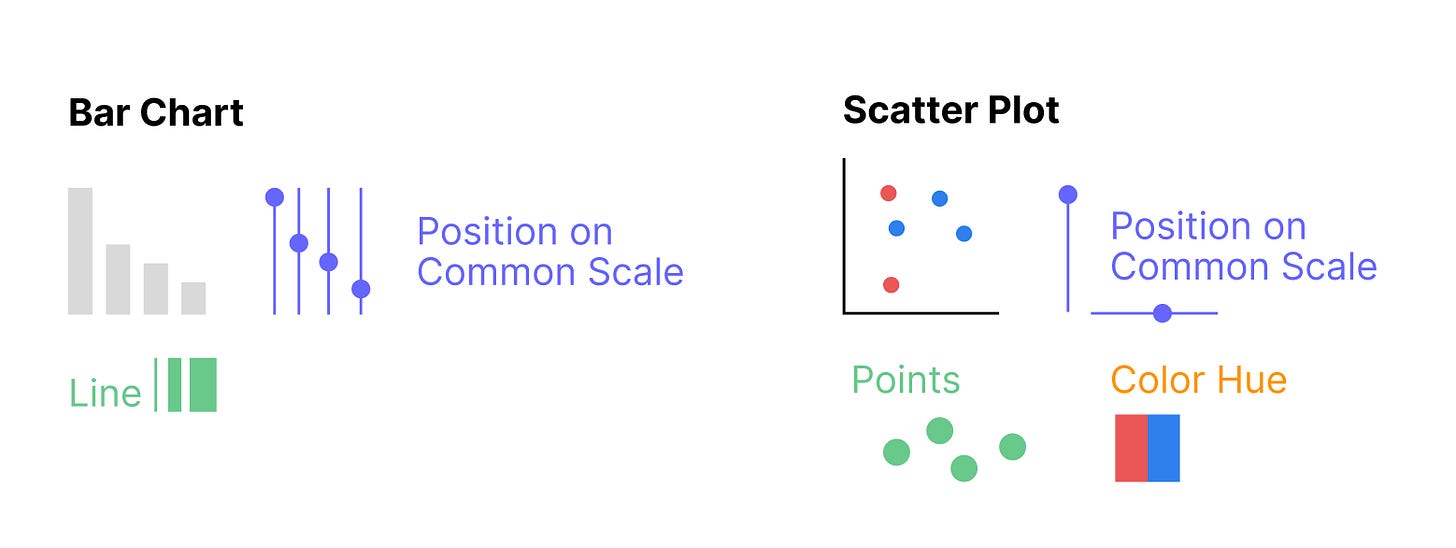 Bar Chart

Position on Common Scale

Line

Scatter Plot

Position on Common Scale

Points

Color Hue